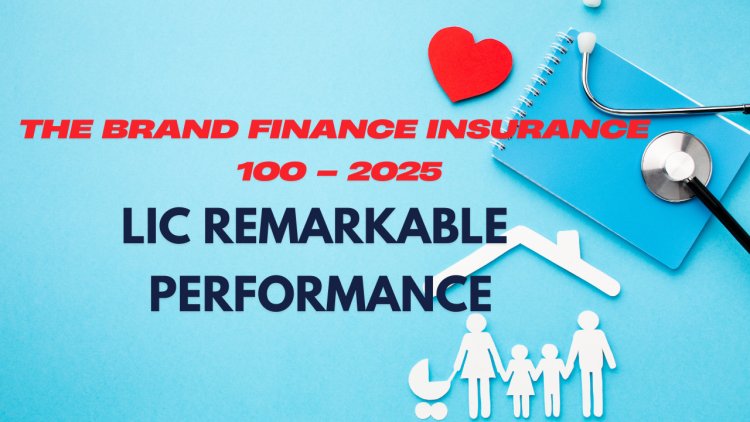 THE BRAND FINANCE INSURANCE 100 – 2025

LIC REMARKABLE PERFORMANCE